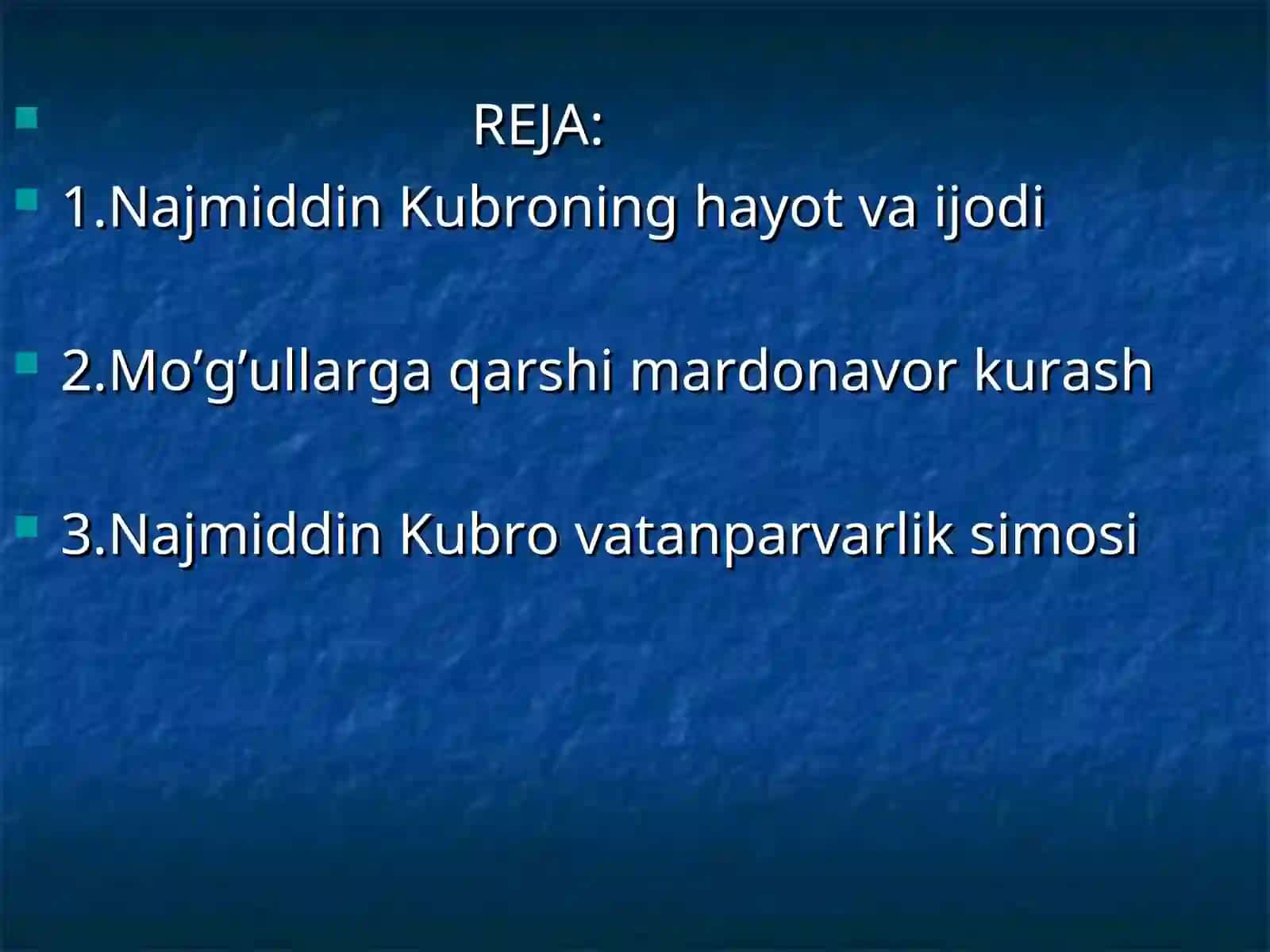 REJA:

1.Najmiddin Kubroning hayot va ijodi

2.Mo’g’ullarga qarshi mardonavor kurash

3.Najmiddin Kubro vatanparvarlik simosi